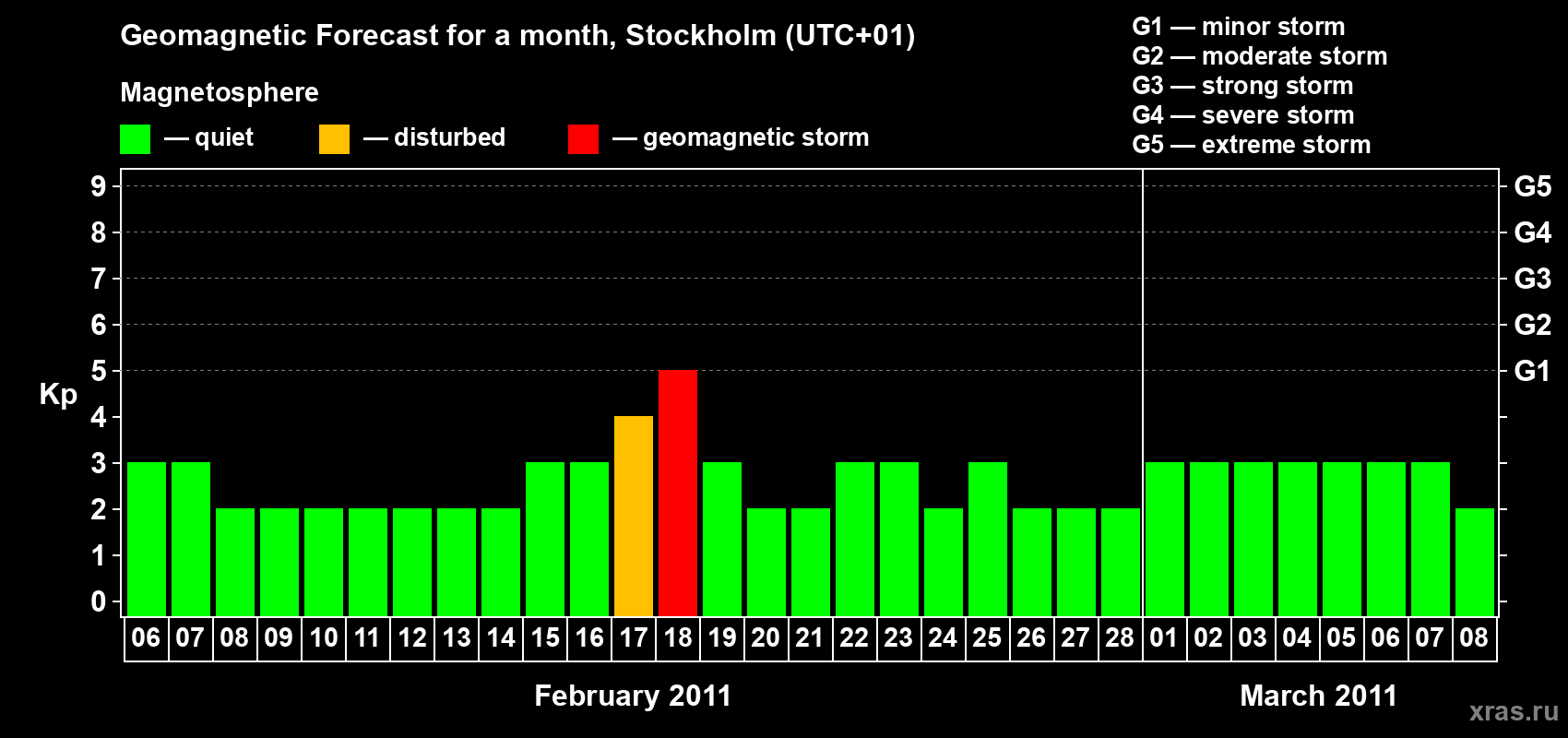 Geomagnetic Forecast for a month, Stockholm (UTC+01)

Magnetosphere

— quiet — disturbed — geomagnetic storm

G1 — minor storm
G2 — moderate storm
G3 — strong storm
G4 — severe storm
G5 — extreme storm

Kp

9
8
7
6
5
4
3
2
1
0

G5
G4
G3
G2
G1

06 07 08 09 10 11 12 13 14 15 16 17 18 19 20 21 22 23 24 25 26 27 28 01 02 03 04 05 06 07 08

February 2011

March 2011

xras.ru